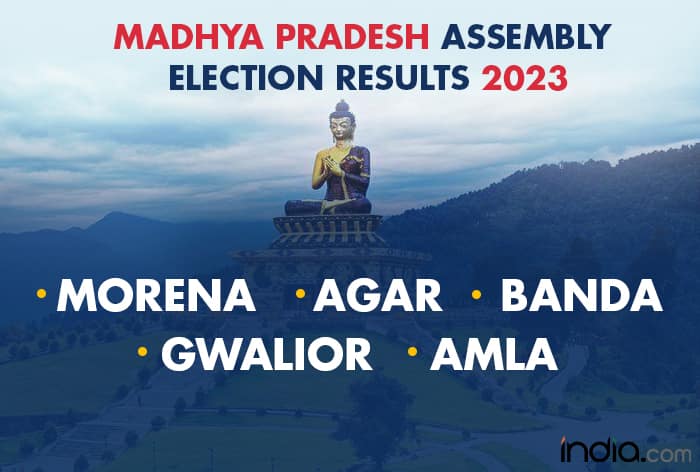 MADHYA PRADESH ASSEMBLY ELECTION RESULTS 2023

• MORENA • AGAR • BANDA
• GWALIOR • AMLA

india.com